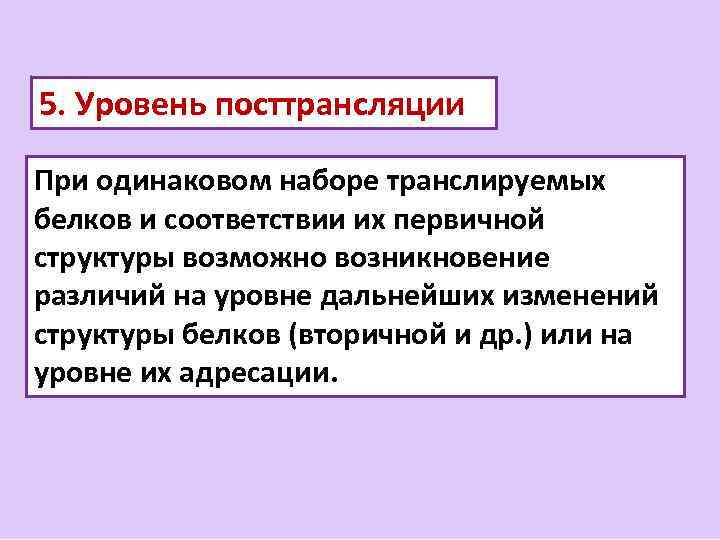 5. Уровень посттрансляции

При одинаковом наборе транслируемых белков и соответствии их первичной структуры возможно возникновение различий на уровне дальнейших изменений структуры белков (вторичной и др.) или на уровне их адресации.